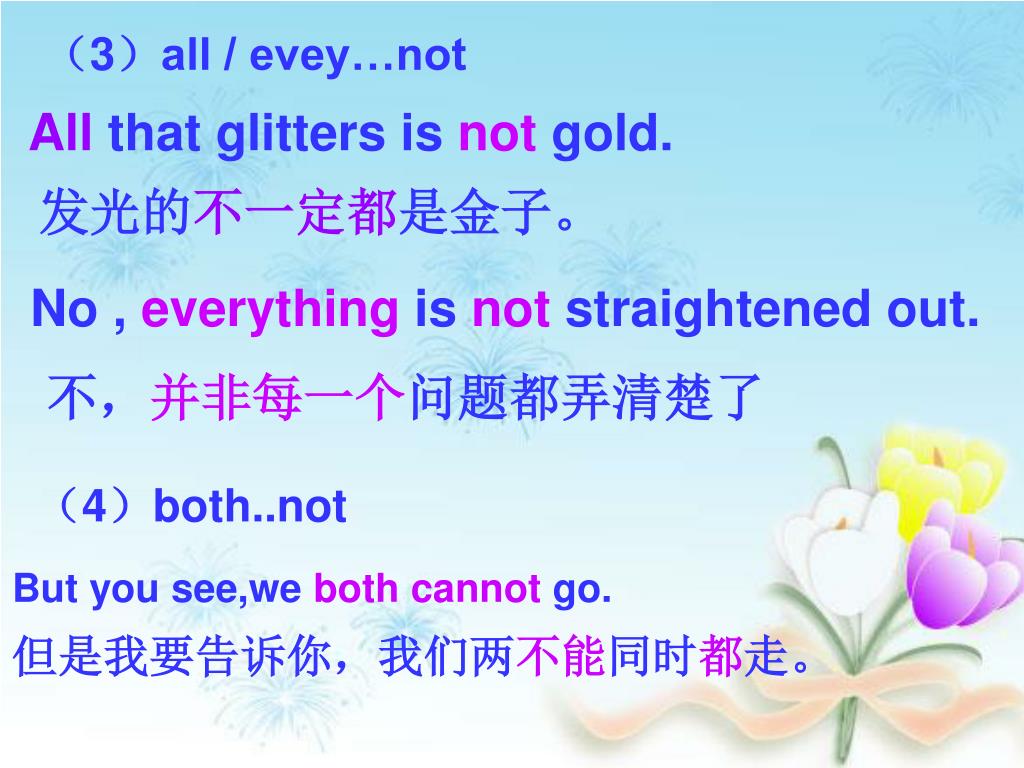 （3）all / evey…not

All that glitters is not gold.

发光的不一定都是金子。

No , everything is not straightened out.

不，并非每一个问题都弄清楚了

（4）both..not

But you see,we both cannot go.

但是我要告诉你，我们两不能同时都走。